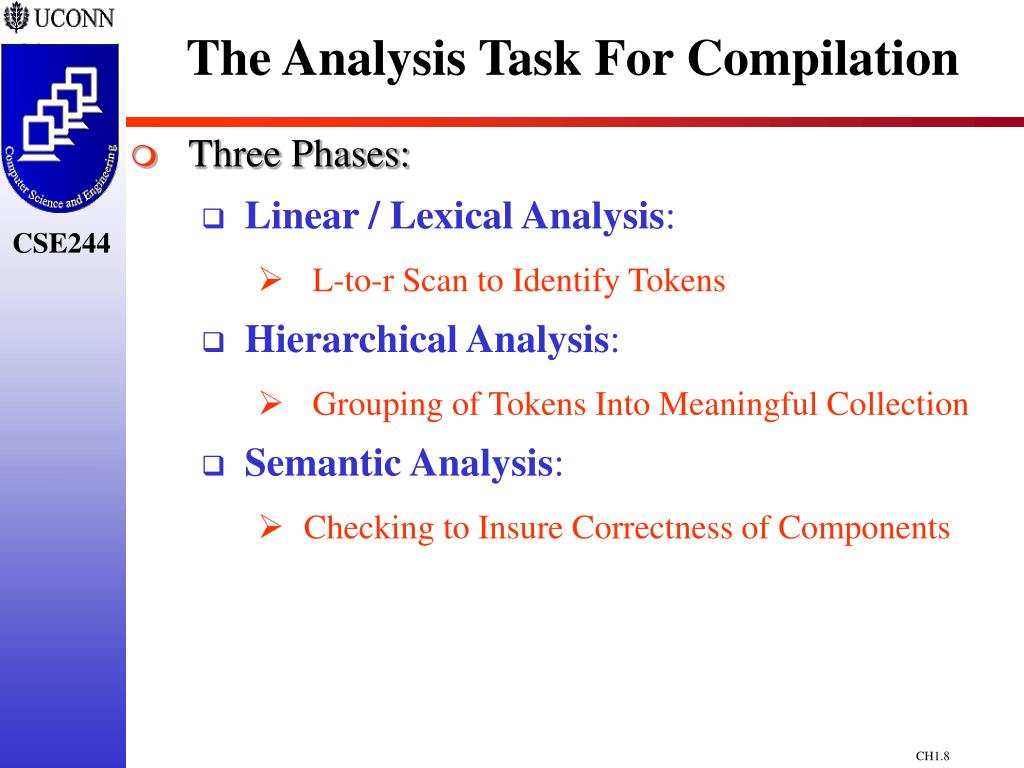 UCONN

Computer Science and Engineering

CSE244

The Analysis Task For Compilation

Three Phases:

Linear / Lexical Analysis:

L-to-r Scan to Identify Tokens

Hierarchical Analysis:

Grouping of Tokens Into Meaningful Collection

Semantic Analysis:

Checking to Insure Correctness of Components

CH1.8